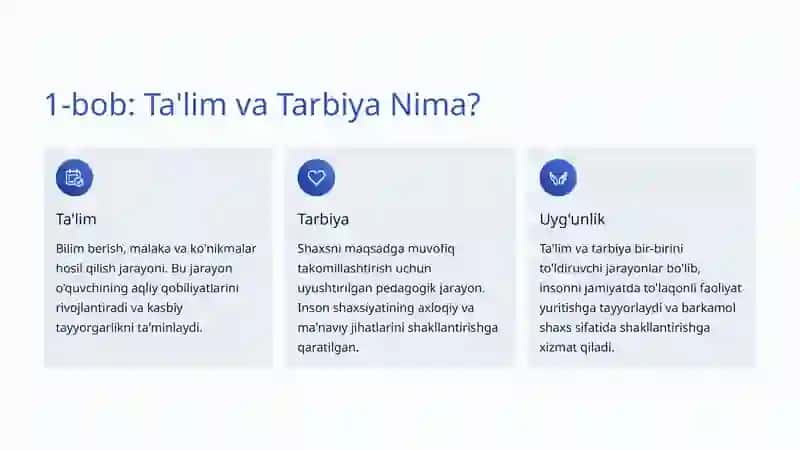 1-bob: Ta'lim va Tarbiya Nima?

Ta'lim

Bilim berish, malaka va ko'nikmalar hosil qilish jarayoni. Bu jarayon o'quvchining aqliy qobiliyatlarini rivojlantiradi va kasbiy tayyorgarlikni ta'minlaydi.

Tarbiya

Shaxsni maqsadga muvofiq takomillashtirish uchun uyushtirilgan pedagogik jarayon. Inson shaxsiyatining axloqiy va ma'naviy jihatlarini shakllantirishga qaratilgan.

Uyg'unlik

Ta'lim va tarbiya bir-birini to'ldiruvchi jarayonlar bo'lib, insonni jamiyatda to'laqonli faoliyat yuritishga tayyorlaydi va barkamol shaxs sifatida shakllantirishga xizmat qiladi.